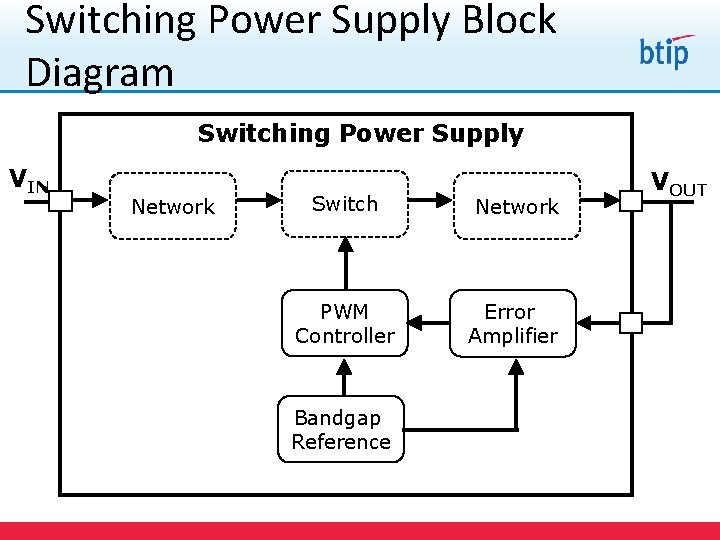 Switching Power Supply Block Diagram

btip

Switching Power Supply

$V_{IN}$

Network

Switch

Network

$V_{OUT}$

PWM Controller

Error Amplifier

Bandgap Reference